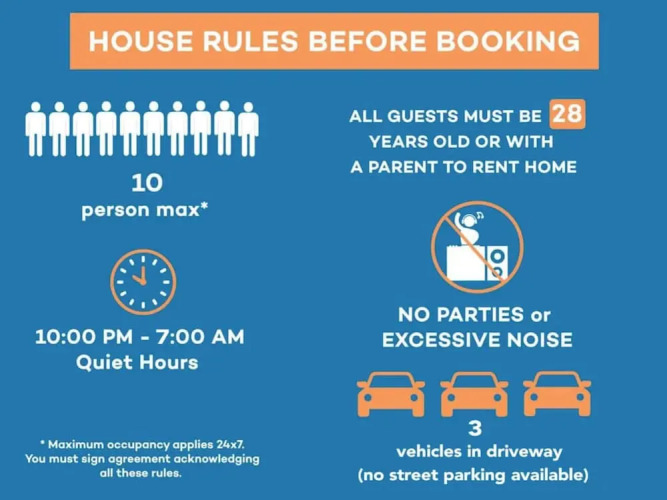 HOUSE RULES BEFORE BOOKING

10
person max*

10:00 PM - 7:00 AM
Quiet Hours

* Maximum occupancy applies 24x7. You must sign agreement acknowledging all these rules.

ALL GUESTS MUST BE 28 YEARS OLD OR WITH A PARENT TO RENT HOME

NO PARTIES or EXCESSIVE NOISE

3
vehicles in driveway
(no street parking available)